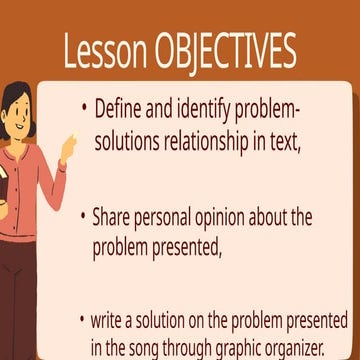 Lesson OBJECTIVES

• Define and identify problem-solutions relationship in text,

• Share personal opinion about the problem presented,

• write a solution on the problem presented in the song through graphic organizer.